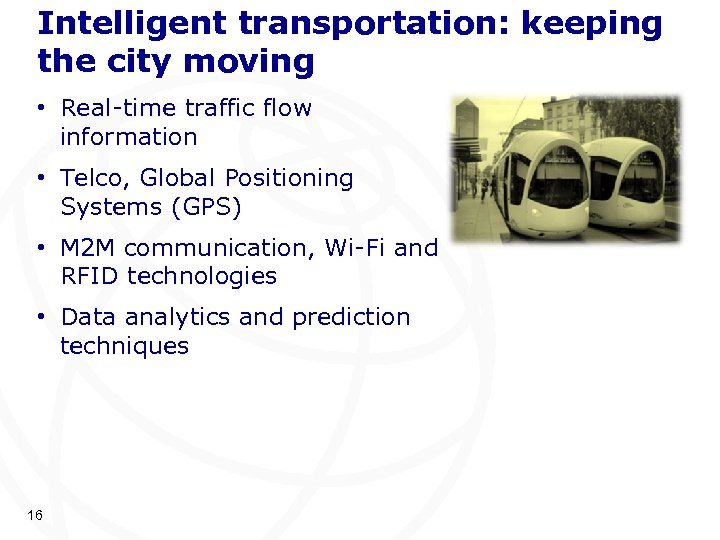 Intelligent transportation: keeping the city moving

• Real-time traffic flow information

• Telco, Global Positioning Systems (GPS)

• M2M communication, Wi-Fi and RFID technologies

• Data analytics and prediction techniques

16